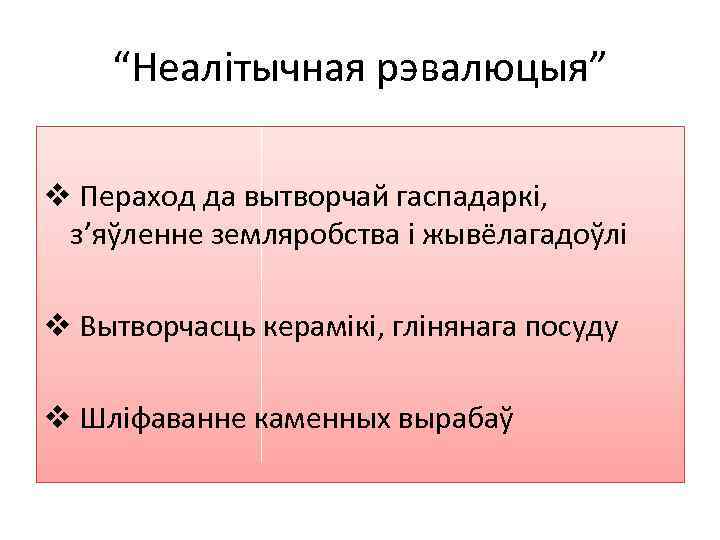 “Неалітычная рэвалюцыя”

❖ Пераход да вытворчай гаспадаркі, з’яўленне земляробства і жывёлагадоўлі

❖ Вытворчасць керамікі, глінянага посуду

❖ Шліфаванне каменных вырабаў